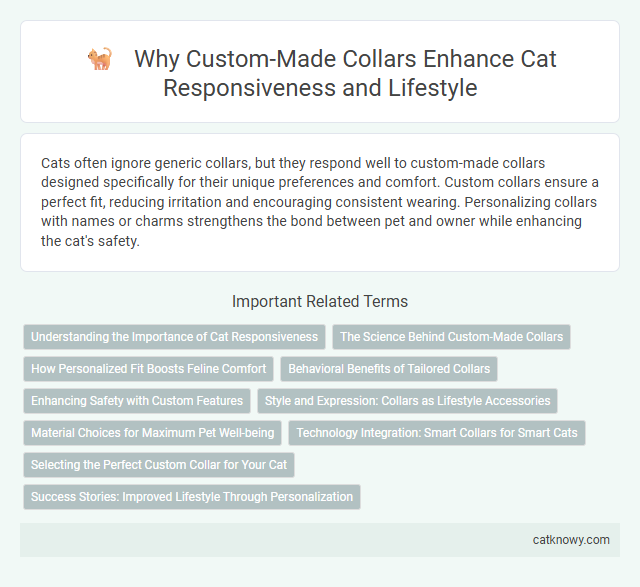 Why Custom-Made Collars Enhance Cat Responsiveness and Lifestyle

Cats often ignore generic collars, but they respond well to custom-made collars designed specifically for their unique preferences and comfort. Custom collars ensure a perfect fit, reducing irritation and encouraging consistent wearing. Personalizing collars with names or charms strengthens the bond between pet and owner while enhancing the cat's safety.

Important Related Terms

Understanding the Importance of Cat Responsiveness

The Science Behind Custom-Made Collars

How Personalized Fit Boosts Feline Comfort

Behavioral Benefits of Tailored Collars

Enhancing Safety with Custom Features

Style and Expression: Collars as Lifestyle Accessories

Material Choices for Maximum Pet Well-being

Technology Integration: Smart Collars for Smart Cats

Selecting the Perfect Custom Collar for Your Cat

Success Stories: Improved Lifestyle Through Personalization

catknowy.com